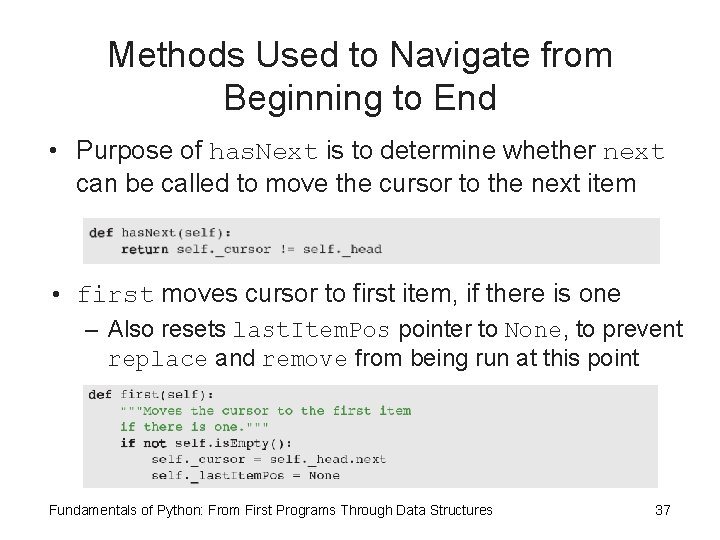 Methods Used to Navigate from Beginning to End

• Purpose of hasNext is to determine whether next can be called to move the cursor to the next item

def hasNext(self):
    return self._cursor != self._head

• first moves cursor to first item, if there is one
  – Also resets lastItemPos pointer to None, to prevent replace and remove from being run at this point

def first(self):
    """Moves the cursor to the first item
    if there is one."""
    if not self.isEmpty():
        self._cursor = self._head.next
        self._lastItemPos = None

Fundamentals of Python: From First Programs Through Data Structures

37